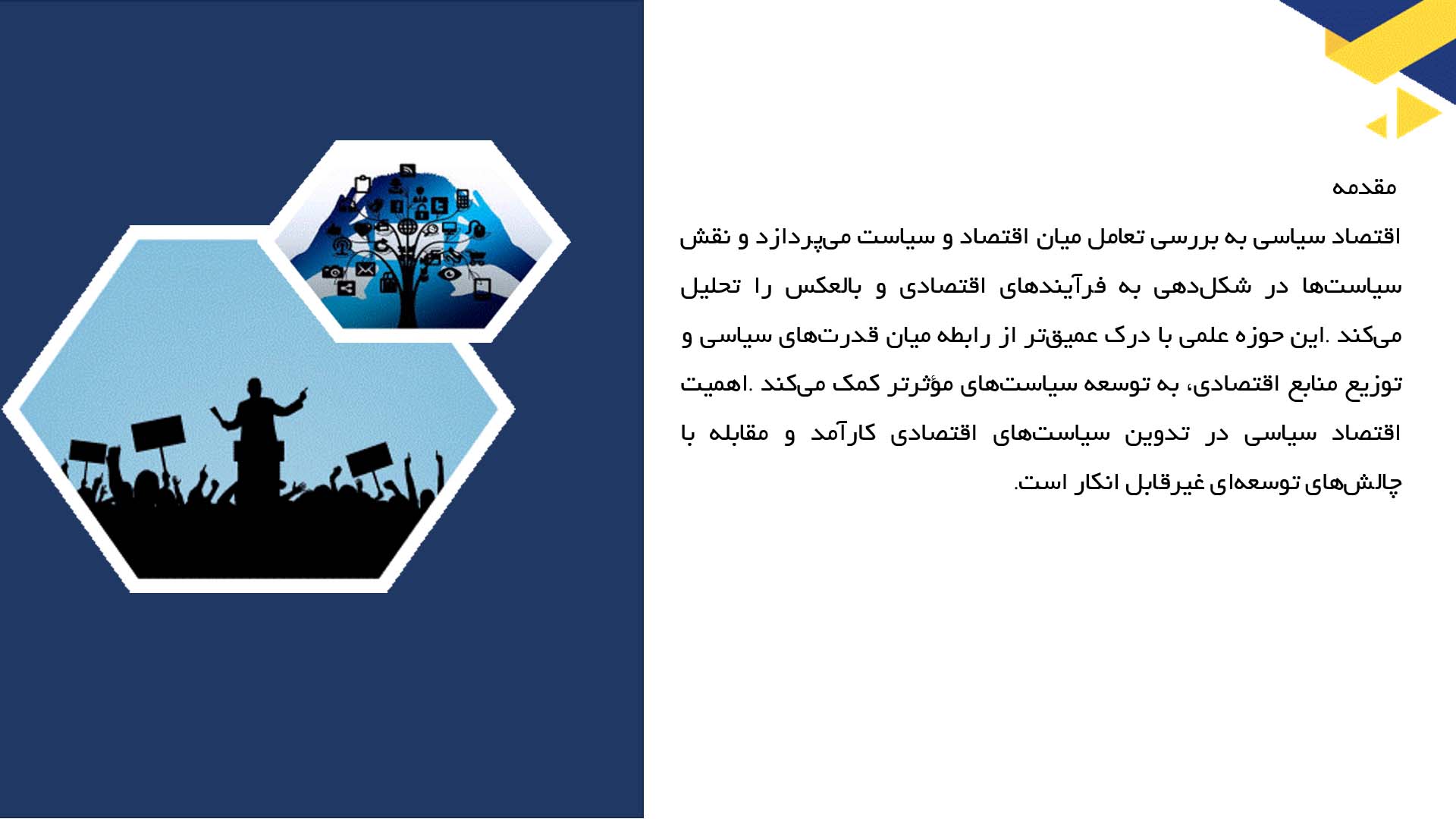 مقدمه

اقتصاد سیاسی به بررسی تعامل میان اقتصاد و سیاست می‌پردازد و نقش سیاست‌ها در شکل‌دهی به فرآیندهای اقتصادی و بالعکس را تحلیل می‌کند .این حوزه علمی با درک عمیق‌تر از رابطه میان قدرت‌های سیاسی و توزیع منابع اقتصادی، به توسعه سیاست‌های مؤثرتر کمک می‌کند .اهمیت اقتصاد سیاسی در تدوین سیاست‌های اقتصادی کارآمد و مقابله با چالش‌های توسعه‌ای غیرقابل انکار است.